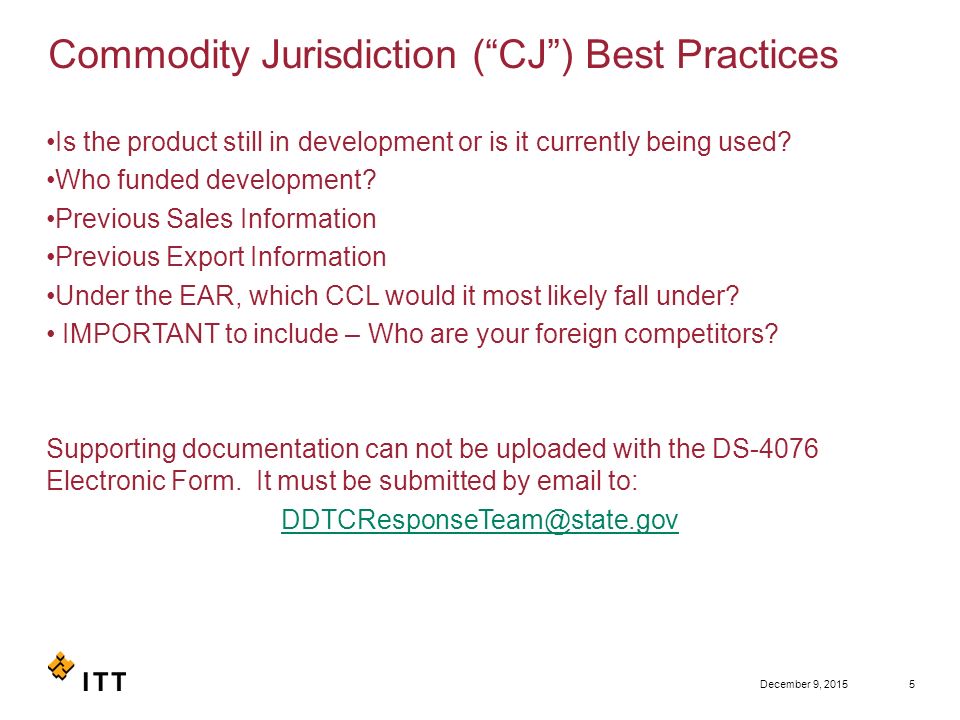 Commodity Jurisdiction (“CJ”) Best Practices

•Is the product still in development or is it currently being used?
•Who funded development?
•Previous Sales Information
•Previous Export Information
•Under the EAR, which CCL would it most likely fall under?
• IMPORTANT to include – Who are your foreign competitors?

Supporting documentation can not be uploaded with the DS-4076 Electronic Form. It must be submitted by email to:

DDTCResponseTeam@state.gov

ITT

December 9, 2015

5